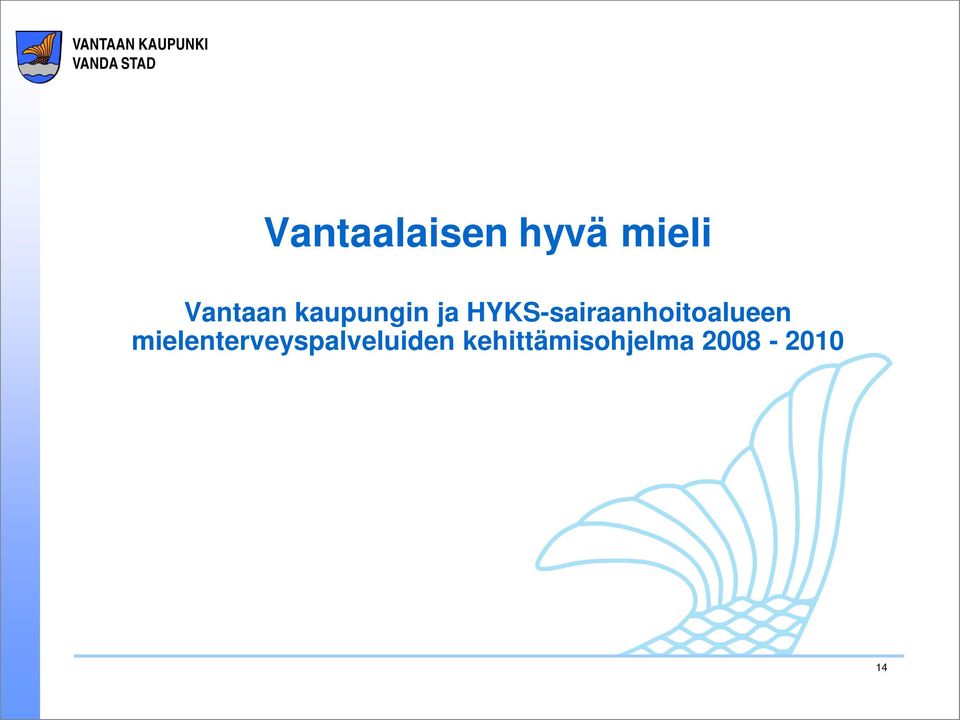 VANTAAN KAUPUNKI
VANDA STAD

Vantaalaisen hyvä mieli

Vantaan kaupungin ja HYKS-sairaanhoitoalueen mielenterveyspalveluiden kehittämisohjelma 2008 - 2010

14